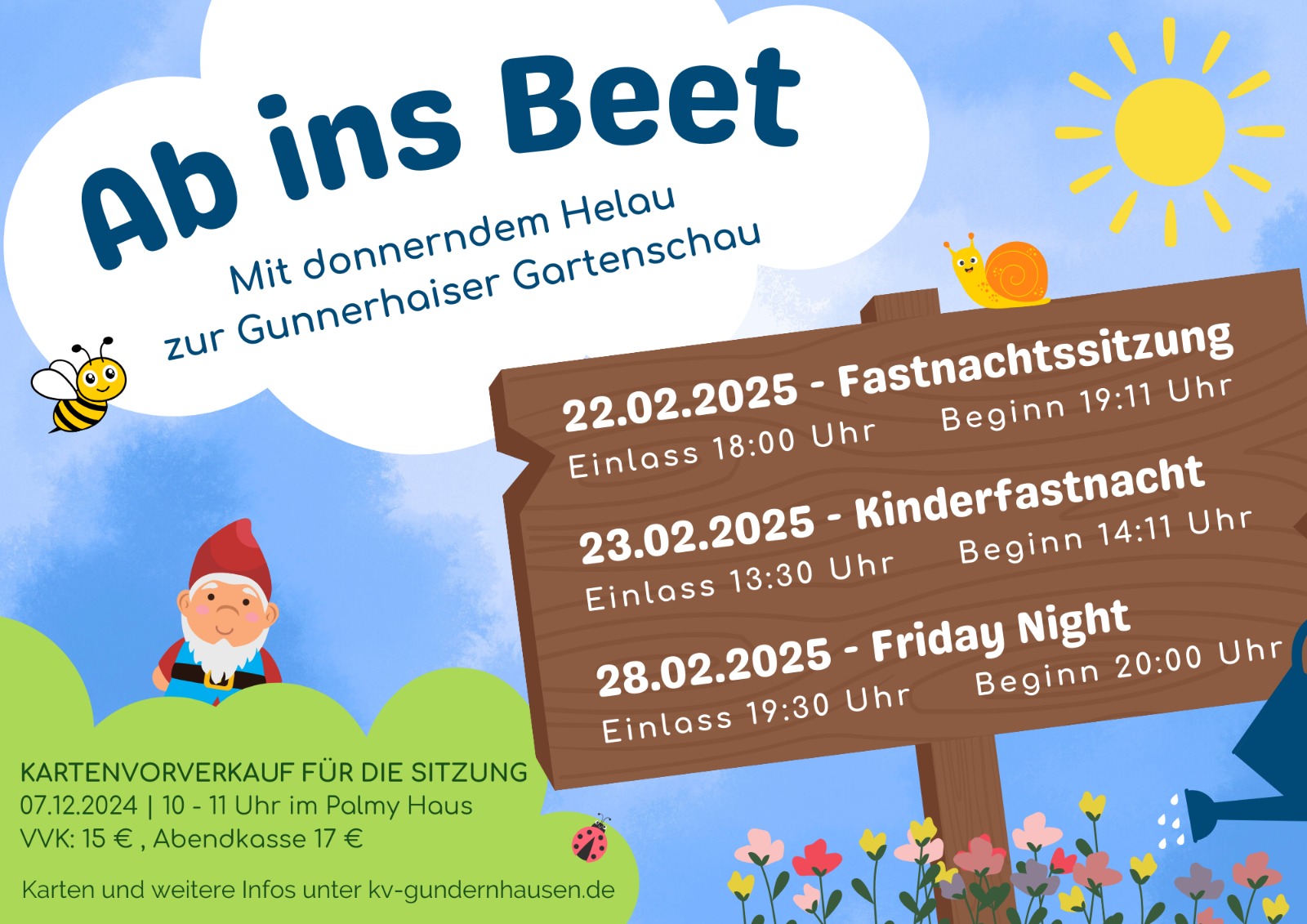 Ab ins Beet

Mit donnerndem Helau zur Gunnerhaiser Gartenschau

22.02.2025 - Fastnachtssitzung
Einlass 18:00 Uhr Beginn 19:11 Uhr

23.02.2025 - Kinderfastnacht
Einlass 13:30 Uhr Beginn 14:11 Uhr

28.02.2025 - Friday Night
Einlass 19:30 Uhr Beginn 20:00 Uhr

KARTENVORVERKAUF FÜR DIE SITZUNG
07.12.2024 | 10 - 11 Uhr im Palmy Haus
VVK: 15 € , Abendkasse 17 €

Karten und weitere Infos unter kv-gundernhausen.de